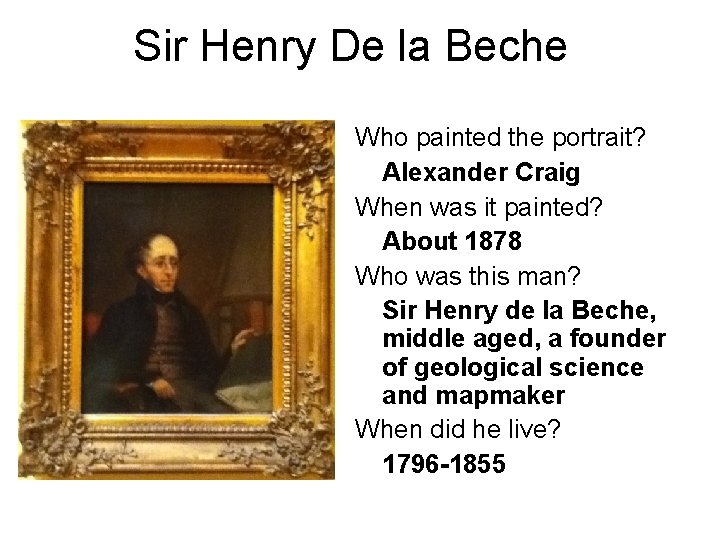 Sir Henry De la Beche

Who painted the portrait?

Alexander Craig

When was it painted?

About 1878

Who was this man?

Sir Henry de la Beche, middle aged, a founder of geological science and mapmaker

When did he live?

1796-1855